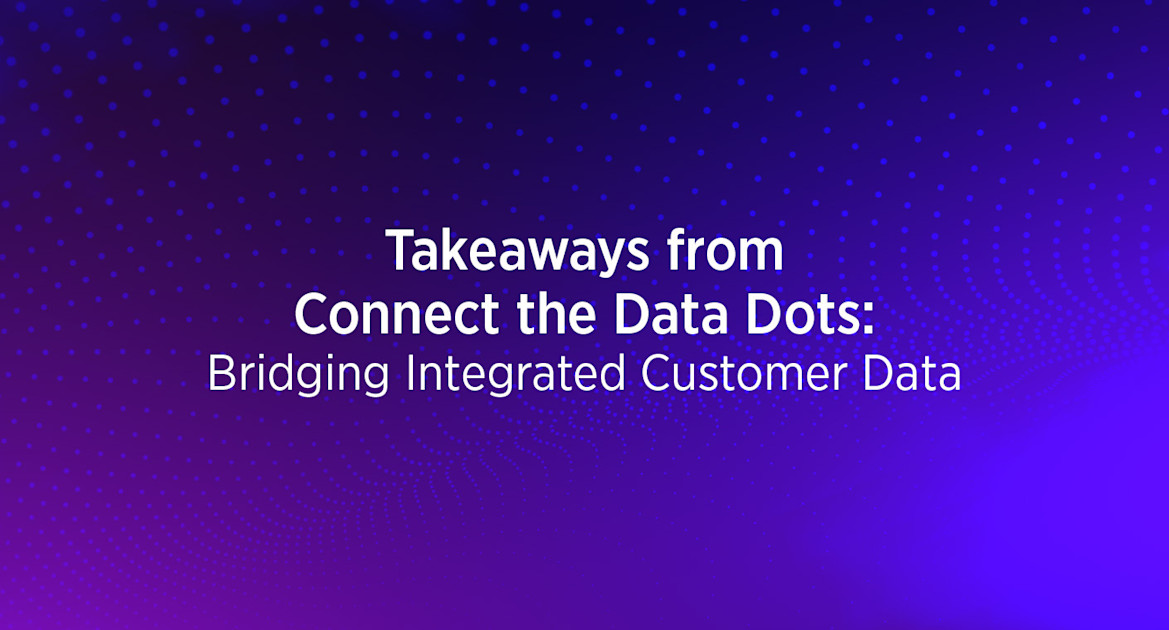 Takeaways from
Connect the Data Dots:
Bridging Integrated Customer Data